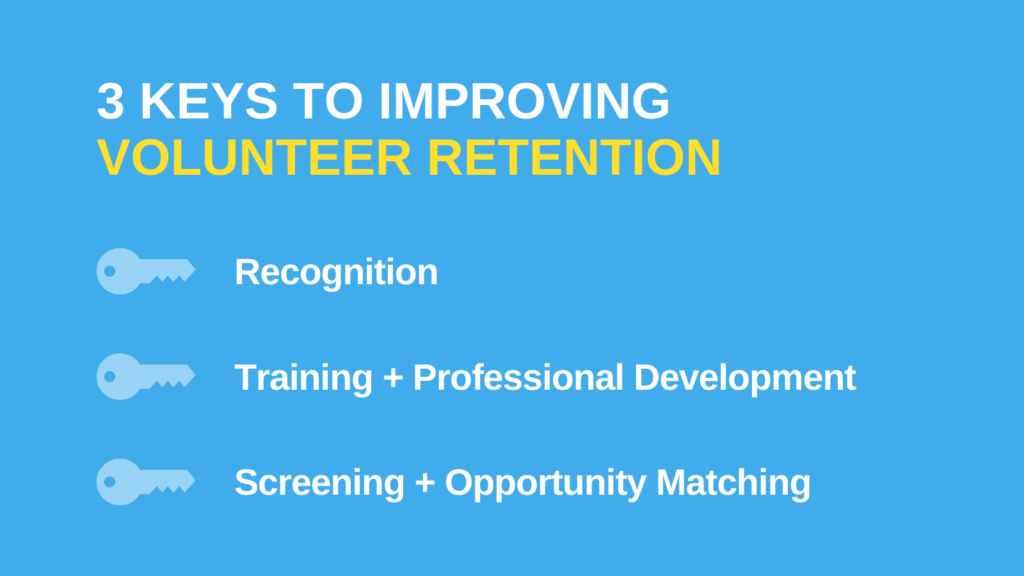 3 KEYS TO IMPROVING
VOLUNTEER RETENTION

Recognition

Training + Professional Development

Screening + Opportunity Matching